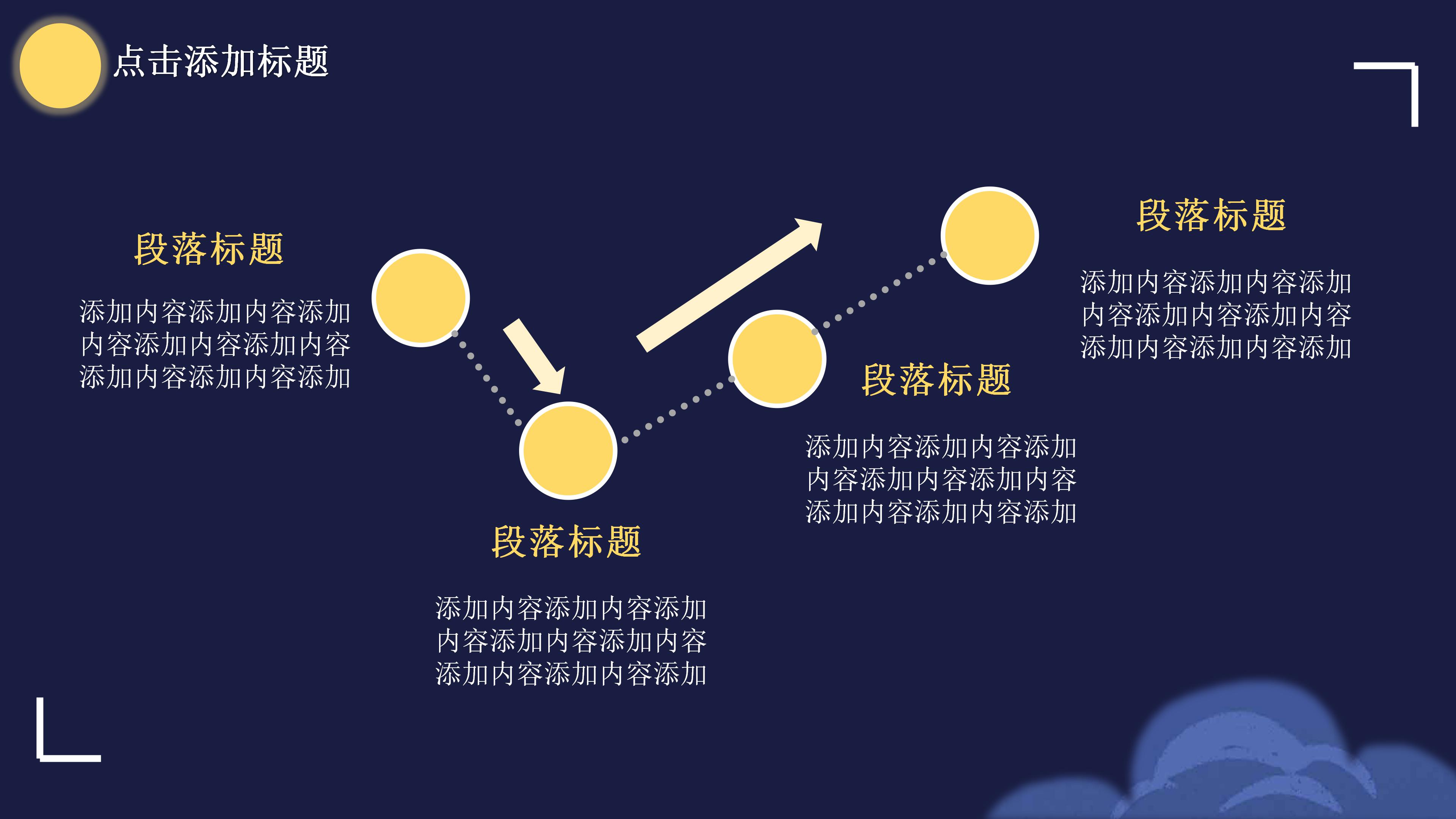 点击添加标题

段落标题

添加内容添加内容添加内容添加内容添加内容添加内容添加内容添加

段落标题

添加内容添加内容添加内容添加内容添加内容添加内容添加内容添加

段落标题

添加内容添加内容添加内容添加内容添加内容添加内容添加内容添加

段落标题

添加内容添加内容添加内容添加内容添加内容添加内容添加内容添加